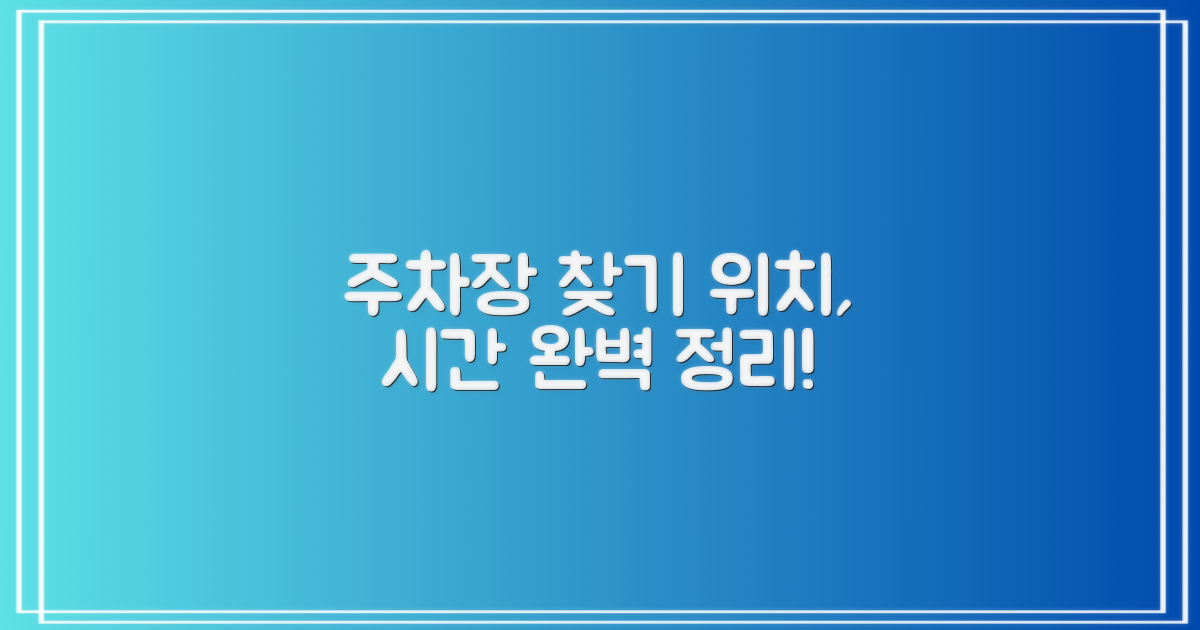 주차장 찾기 위치,
시간 완벽 정리!